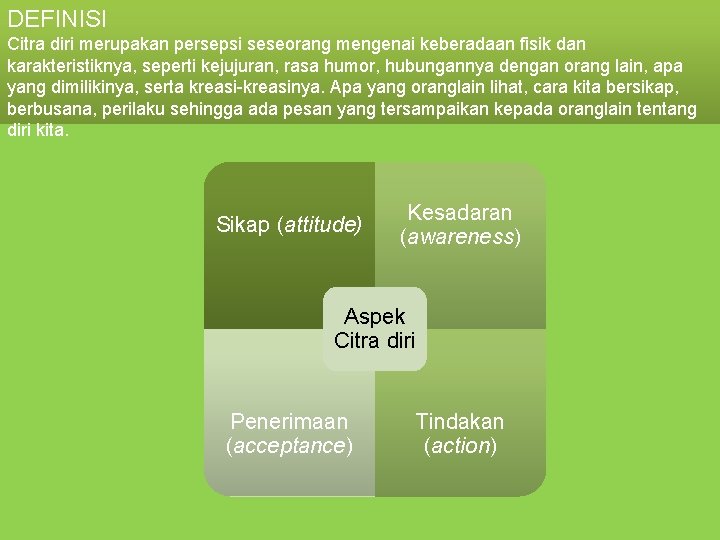 DEFINISI
Citra diri merupakan persepsi seseorang mengenai keberadaan fisik dan karakteristiknya, seperti kejujuran, rasa humor, hubungannya dengan orang lain, apa yang dimilikinya, serta kreasi-kreasinya. Apa yang oranglain lihat, cara kita bersikap, berbusana, perilaku sehingga ada pesan yang tersampaikan kepada oranglain tentang diri kita.

Sikap (attitude)

Kesadaran (awareness)

Aspek Citra diri

Penerimaan (acceptance)

Tindakan (action)